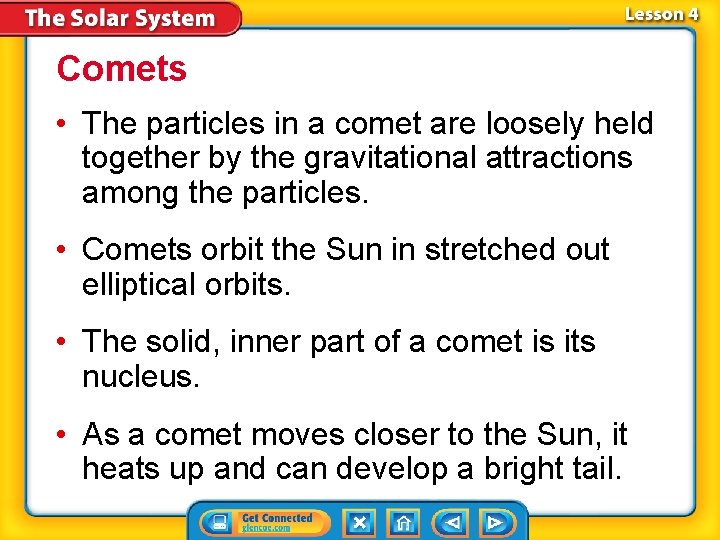 The Solar System

Lesson 4

Comets

• The particles in a comet are loosely held together by the gravitational attractions among the particles.

• Comets orbit the Sun in stretched out elliptical orbits.

• The solid, inner part of a comet is its nucleus.

• As a comet moves closer to the Sun, it heats up and can develop a bright tail.

Get Connected
glencoe.com